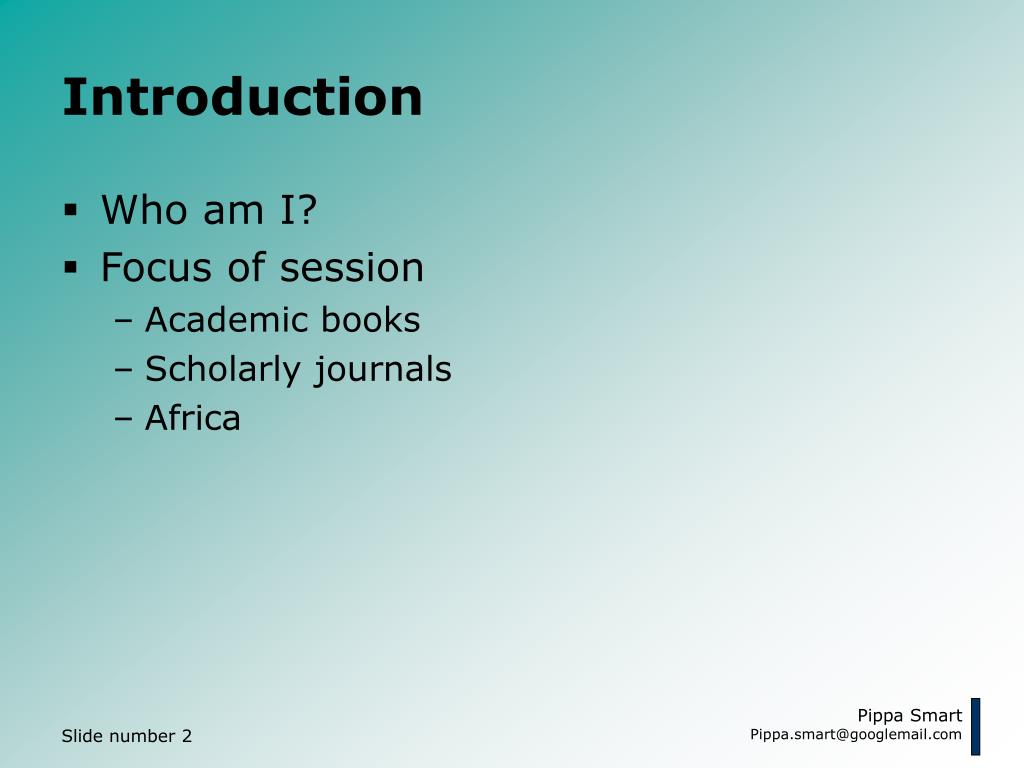 Introduction

▪ Who am I?
▪ Focus of session
– Academic books
– Scholarly journals
– Africa

Slide number 2

Pippa Smart
Pippa.smart@googlemail.com